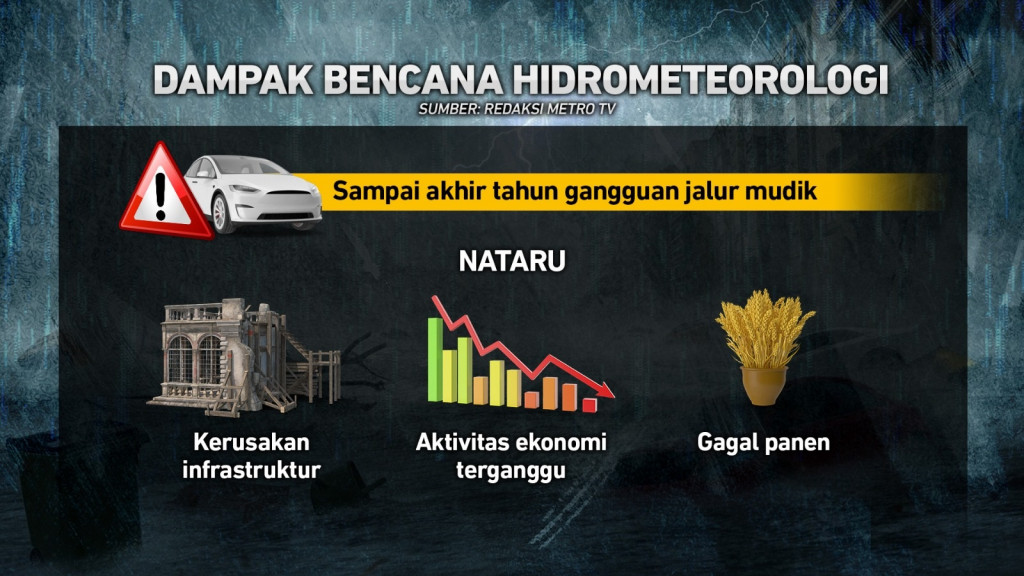 DAMPAK BENCANA HIDROMETEOROLOGI
SUMBER: REDAKSI METRO TV

Sampai akhir tahun gangguan jalur mudik

NATARU

Kerusakan infrastruktur

Aktivitas ekonomi terganggu

Gagal panen